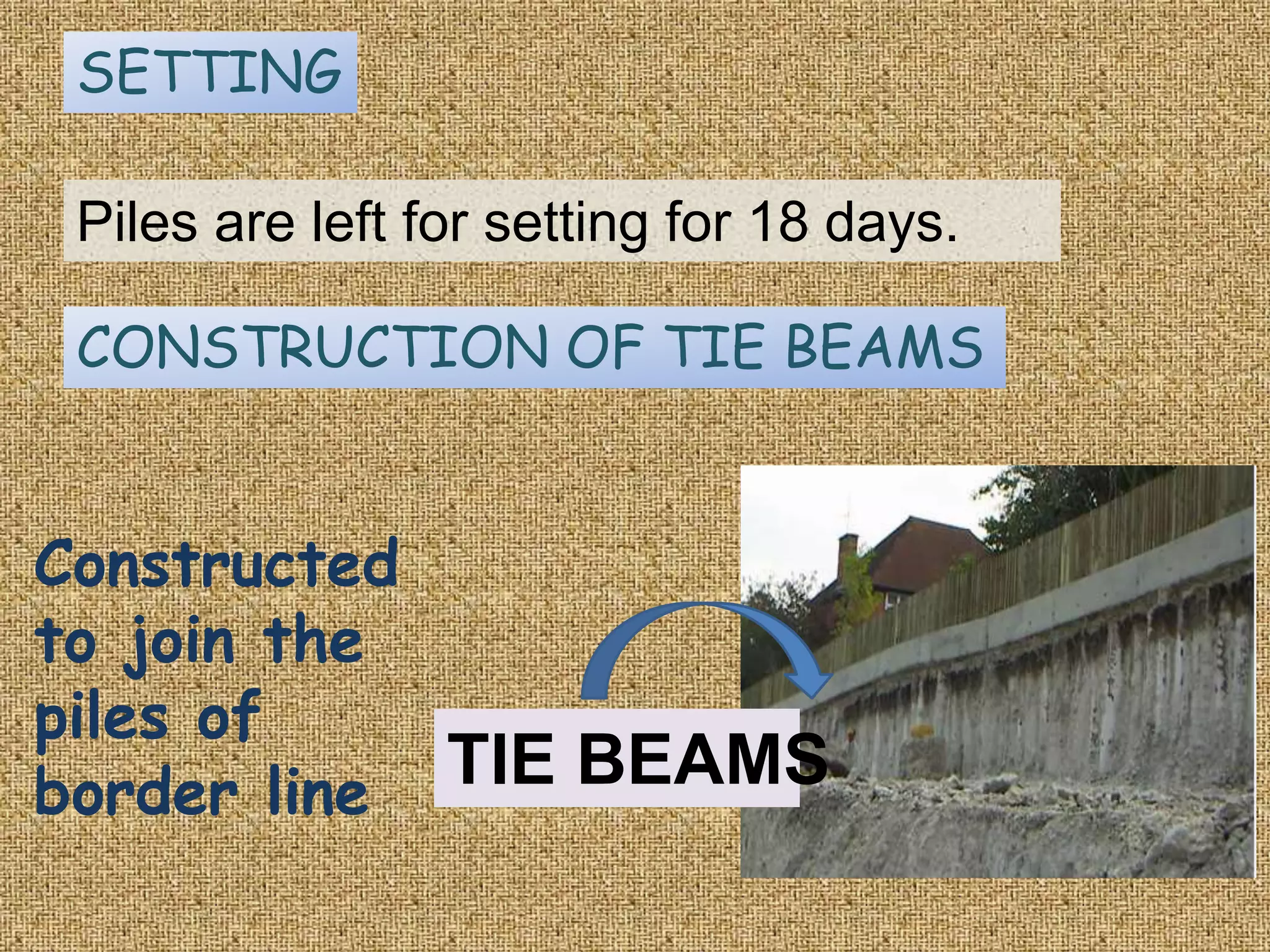 SETTING

Piles are left for setting for 18 days.

CONSTRUCTION OF TIE BEAMS

Constructed to join the piles of border line

TIE BEAMS